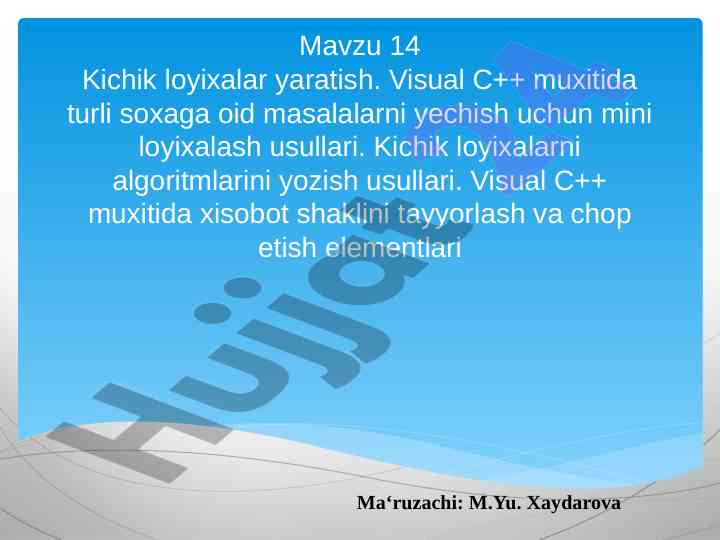 Mavzu 14
Kichik loyixalar yaratish. Visual C++ muxitida turli soxaga oid masalalarni yechish uchun mini loyixalash usullari. Kichik loyixalarni algoritmlarini yozish usullari. Visual C++ muxitida xisobot shaklini tayyorlash va chop etish elementlari

Hujjat

Ma‘ruzachi: M.Yu. Xaydarova